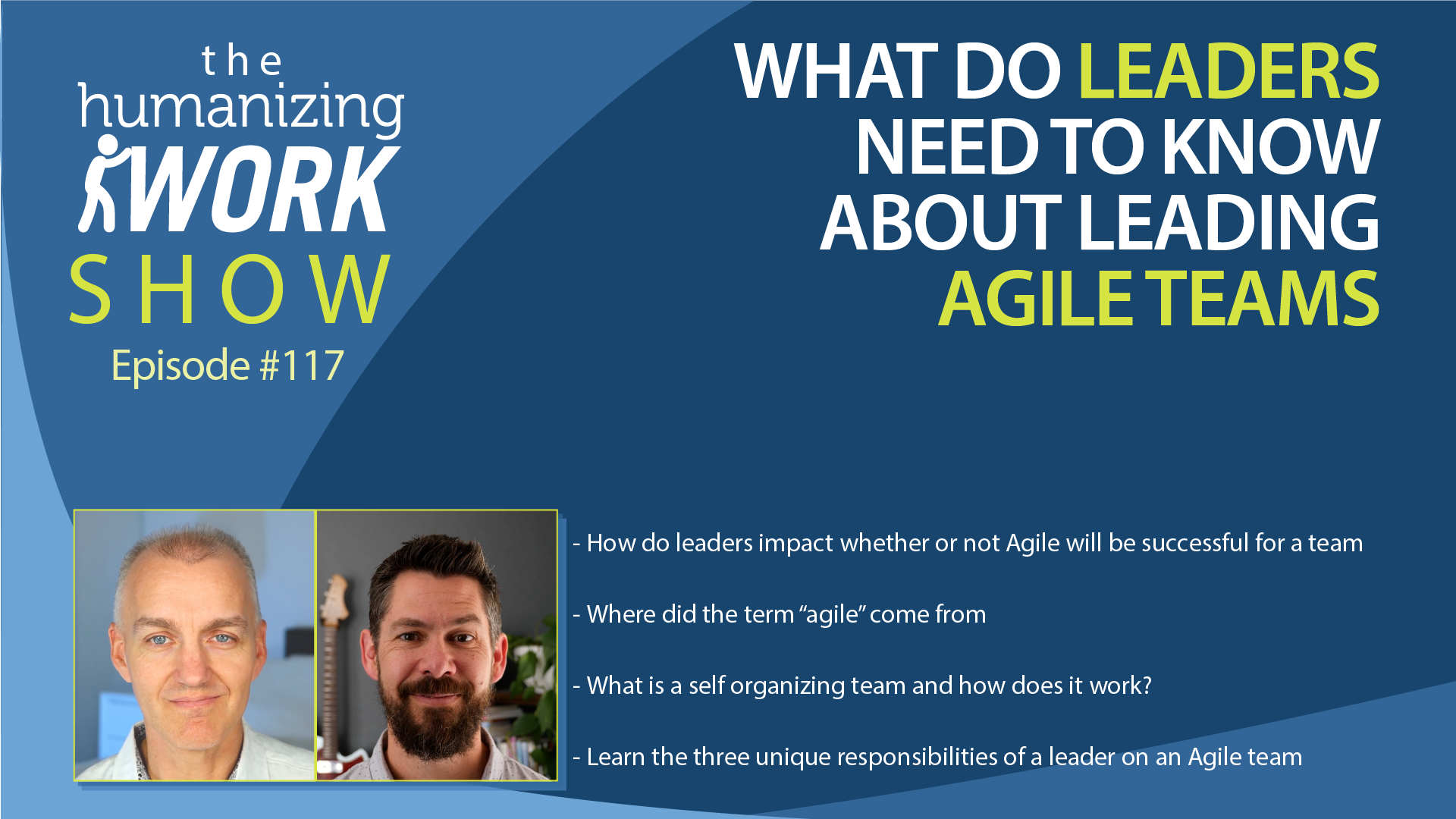 the humanizing WORK SHOW

Episode #117

WHAT DO LEADERS NEED TO KNOW ABOUT LEADING AGILE TEAMS

- How do leaders impact whether or not Agile will be successful for a team

- Where did the term “agile” come from

- What is a self organizing team and how does it work?

- Learn the three unique responsibilities of a leader on an Agile team